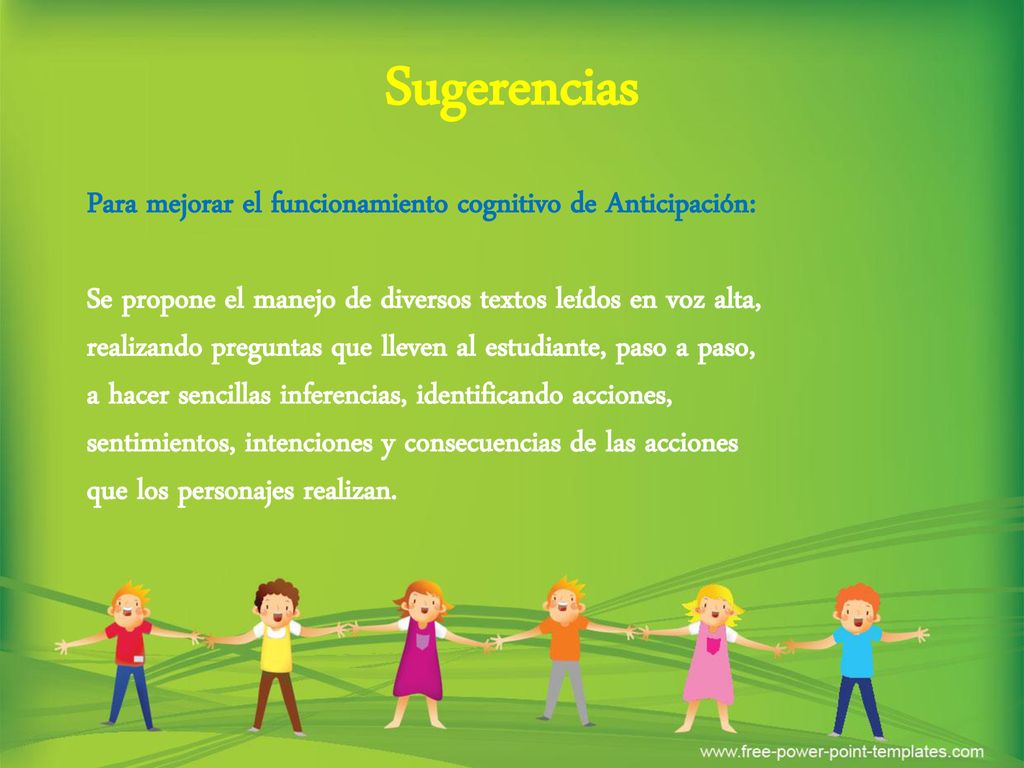 Sugerencias

Para mejorar el funcionamiento cognitivo de Anticipación:

Se propone el manejo de diversos textos leídos en voz alta, realizando preguntas que lleven al estudiante, paso a paso, a hacer sencillas inferencias, identificando acciones, sentimientos, intenciones y consecuencias de las acciones que los personajes realizan.

www.free-power-point-templates.com